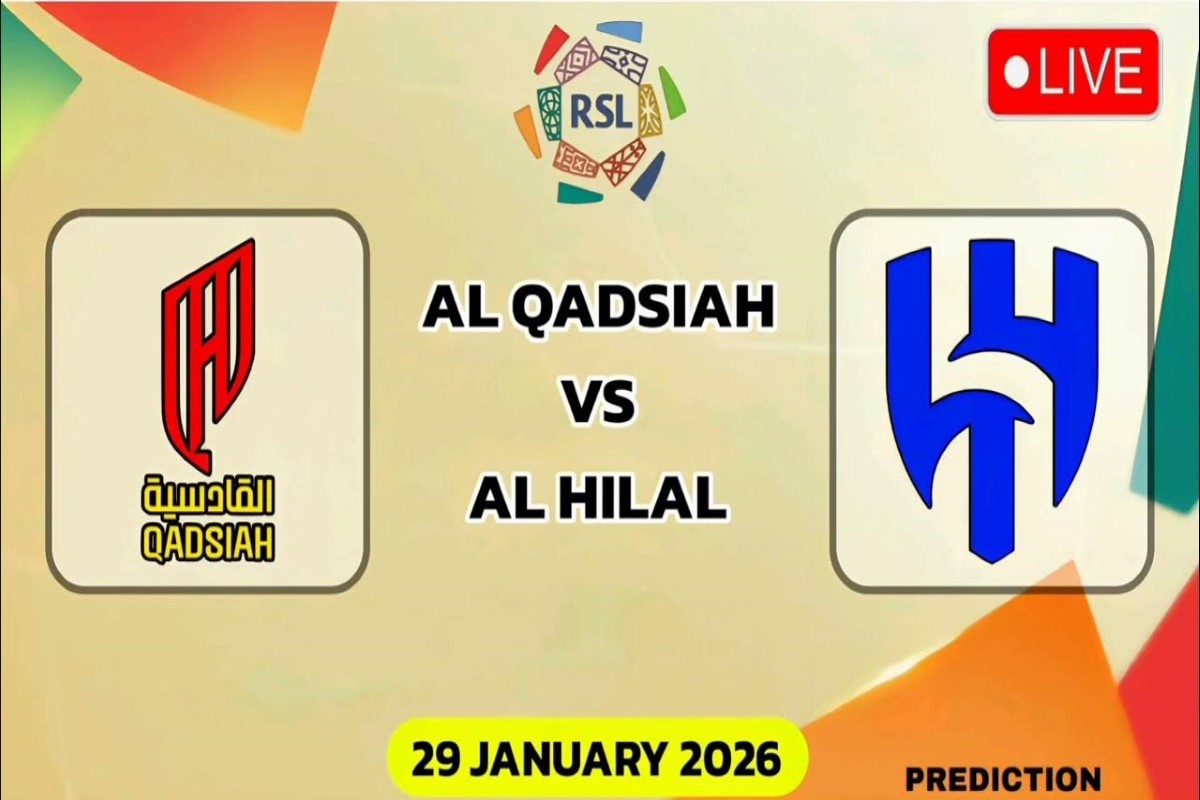 RSL

LIVE

القادسية
QADSIAH

AL QADSIAH
VS
AL HILAL

29 JANUARY 2026

PREDICTION